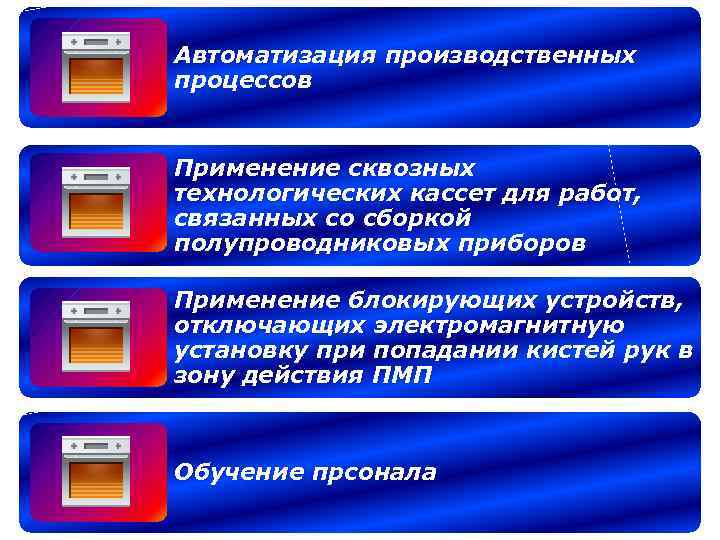 Автоматизация производственных процессов

Применение сквозных технологических кассет для работ, связанных со сборкой полупроводниковых приборов

Применение блокирующих устройств, отключающих электромагнитную установку при попадании кистей рук в зону действия ПМП

Обучение прсонала